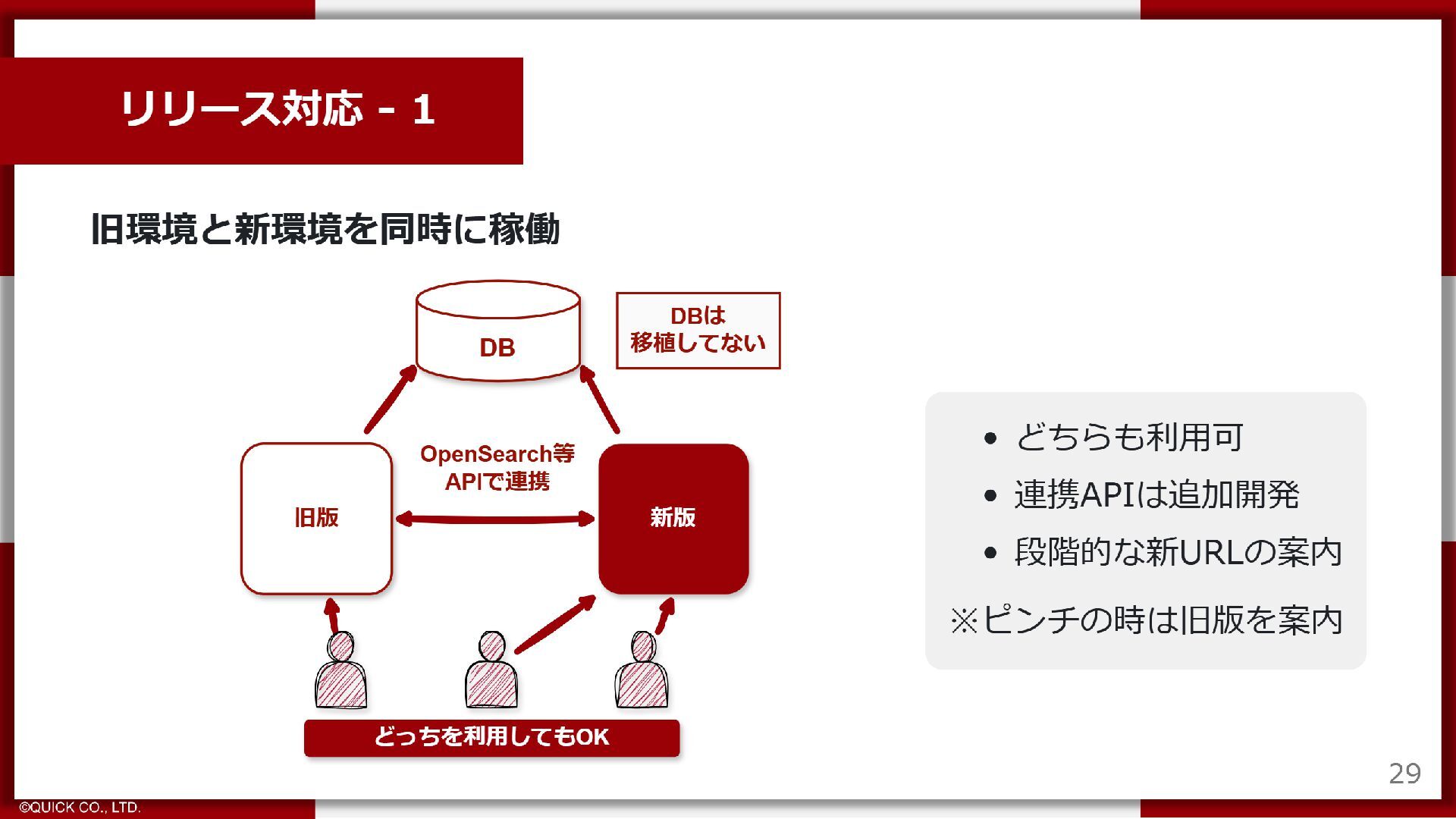 リリース対応 - 1

旧環境と新環境を同時に稼働

DB

DBは
移植してない

OpenSearch等
APIで連携

旧版

新版

どっちを利用してもOK

- どちらも利用可
- 連携APIは追加開発
- 段階的な新URLの案内

※ピンチの時は旧版を案内

29

©QUICK CO., LTD.